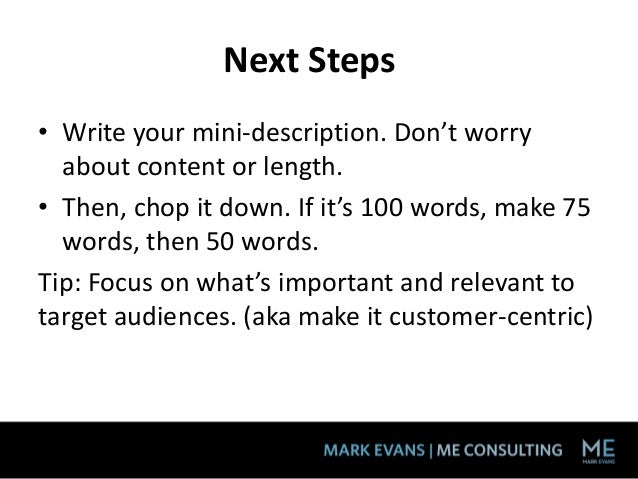 Next Steps

• Write your mini-description. Don't worry about content or length.

• Then, chop it down. If it's 100 words, make 75 words, then 50 words.

Tip: Focus on what's important and relevant to target audiences. (aka make it customer-centric)

MARK EVANS | ME CONSULTING

ME
MARK EVANS